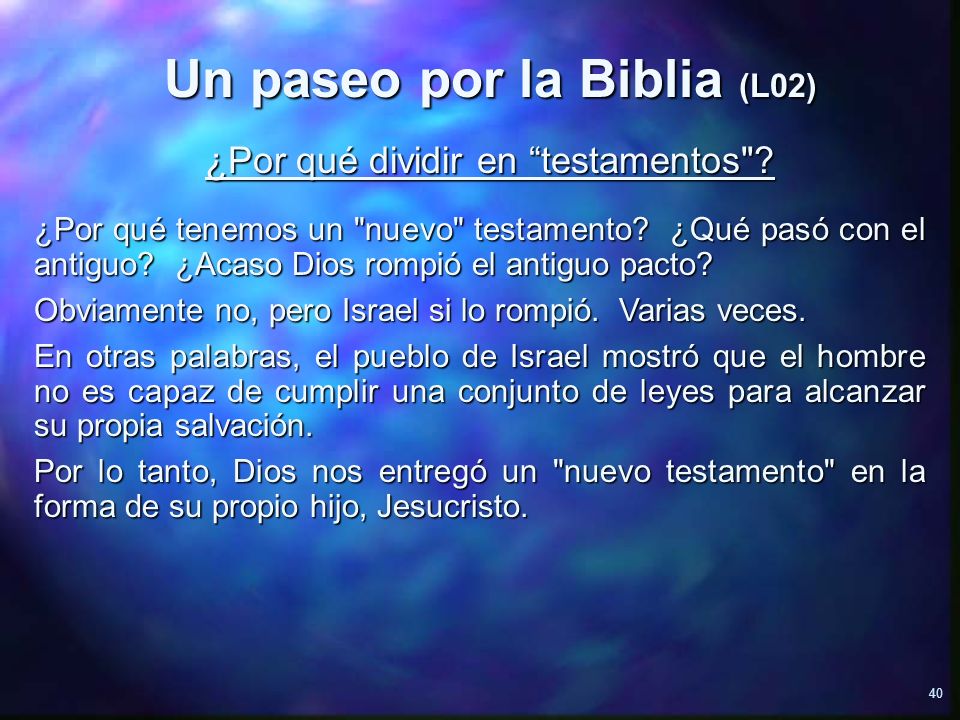 Un paseo por la Biblia (L02)

¿Por qué dividir en “testamentos"?

¿Por qué tenemos un "nuevo" testamento? ¿Qué pasó con el antiguo? ¿Acaso Dios rompió el antiguo pacto?

Obviamente no, pero Israel si lo rompió. Varias veces.

En otras palabras, el pueblo de Israel mostró que el hombre no es capaz de cumplir una conjunto de leyes para alcanzar su propia salvación.

Por lo tanto, Dios nos entregó un "nuevo testamento" en la forma de su propio hijo, Jesucristo.

40